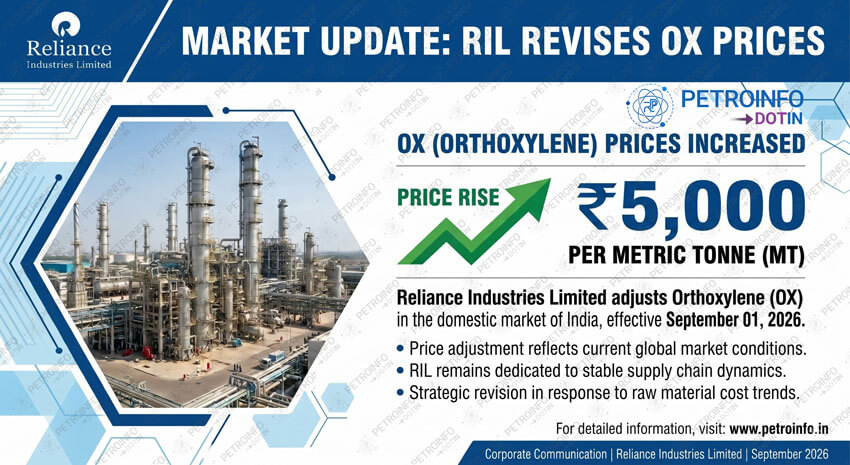 Reliance
Industries Limited

MARKET UPDATE: RIL REVISES OX PRICES

PETROINFO
DOTIN

OX (ORTHOXYLENE) PRICES INCREASED

PRICE RISE

₹5,000

PER METRIC TONNE (MT)

Reliance Industries Limited adjusts Orthoxylene (OX) in the domestic market of India, effective September 01, 2026.

• Price adjustment reflects current global market conditions.
• RIL remains dedicated to stable supply chain dynamics.
• Strategic revision in response to raw material cost trends.

For detailed information, visit: www.petroinfo.in

Corporate Communication | Reliance Industries Limited | September 2026